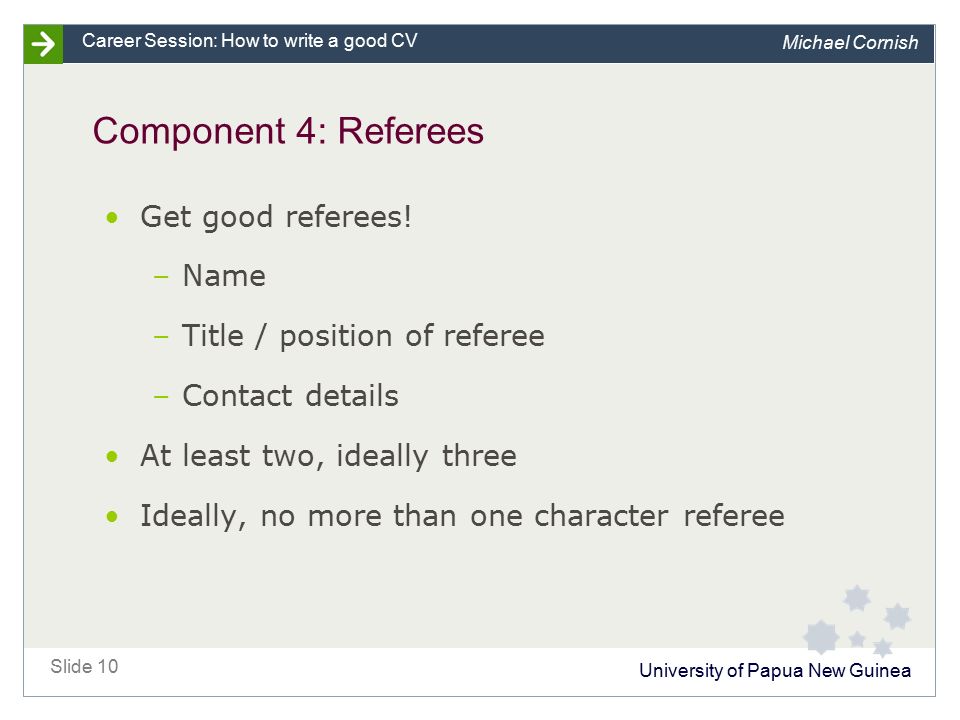 Career Session: How to write a good CV

Michael Cornish

Component 4: Referees

• Get good referees!

– Name

– Title / position of referee

– Contact details

• At least two, ideally three

• Ideally, no more than one character referee

Slide 10

University of Papua New Guinea